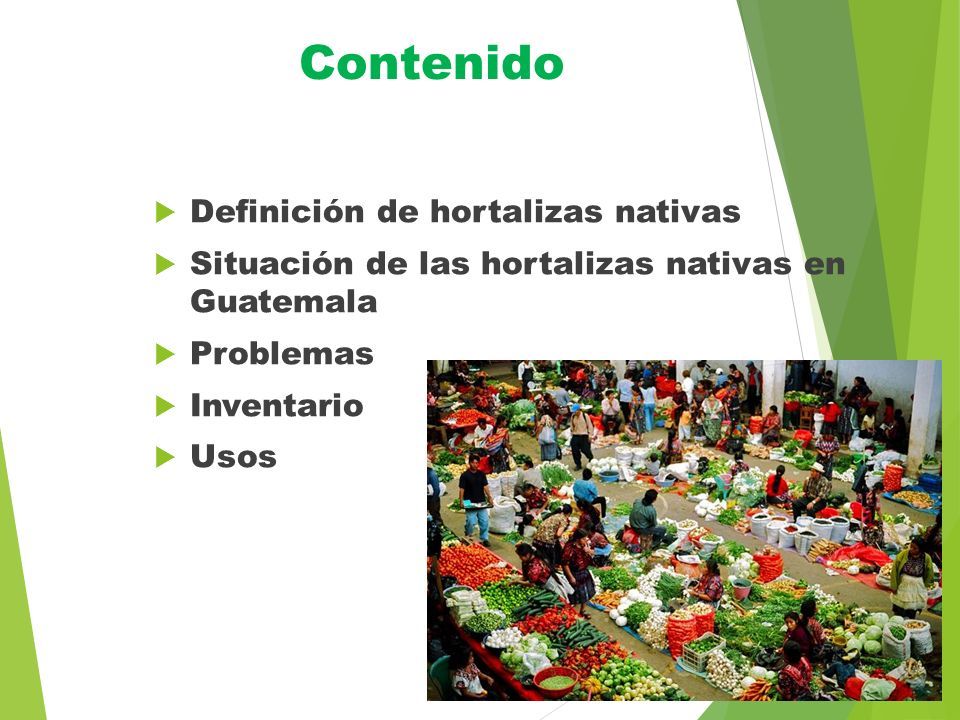 Contenido

Definición de hortalizas nativas

Situación de las hortalizas nativas en Guatemala

Problemas

Inventario

Usos